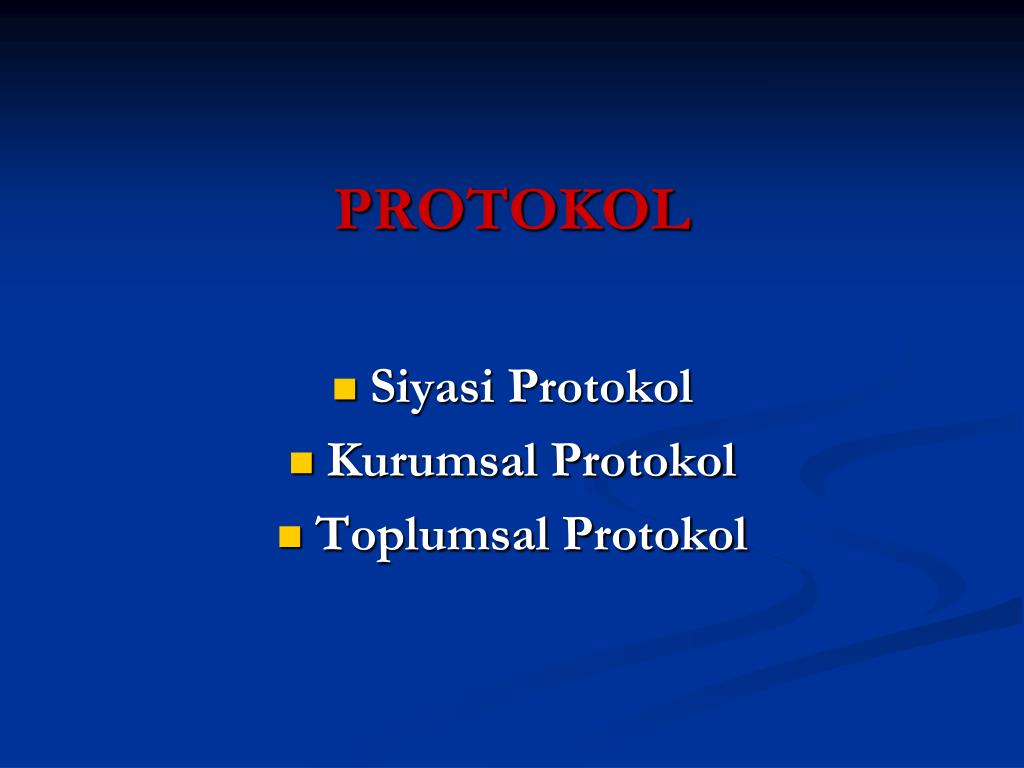 PROTOKOL

- Siyasi Protokol
- Kurumsal Protokol
- Toplumsal Protokol